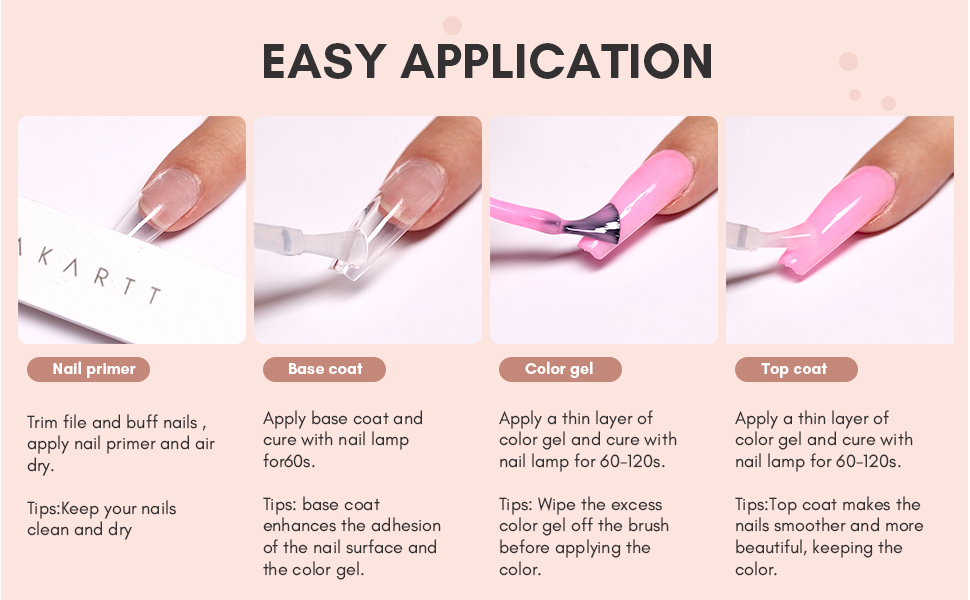 EASY APPLICATION

KARTT

Nail primer

Trim file and buff nails , apply nail primer and air dry.

Tips:Keep your nails clean and dry

Base coat

Apply base coat and cure with nail lamp for60s.

Tips: base coat enhances the adhesion of the nail surface and the color gel.

Color gel

Apply a thin layer of color gel and cure with nail lamp for 60-120s.

Tips: Wipe the excess color gel off the brush before applying the color.

Top coat

Apply a thin layer of color gel and cure with nail lamp for 60-120s.

Tips:Top coat makes the nails smoother and more beautiful, keeping the color.